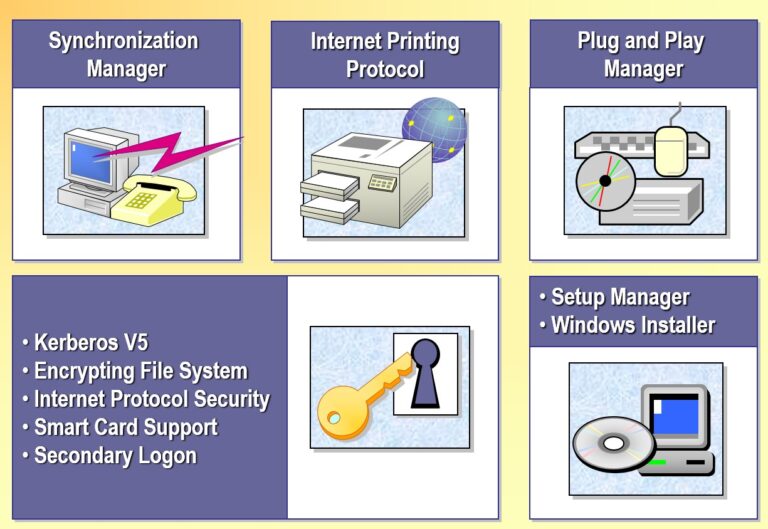 Synchronization Manager

Internet Printing Protocol

Plug and Play Manager

• Kerberos V5
• Encrypting File System
• Internet Protocol Security
• Smart Card Support
• Secondary Logon

• Setup Manager
• Windows Installer